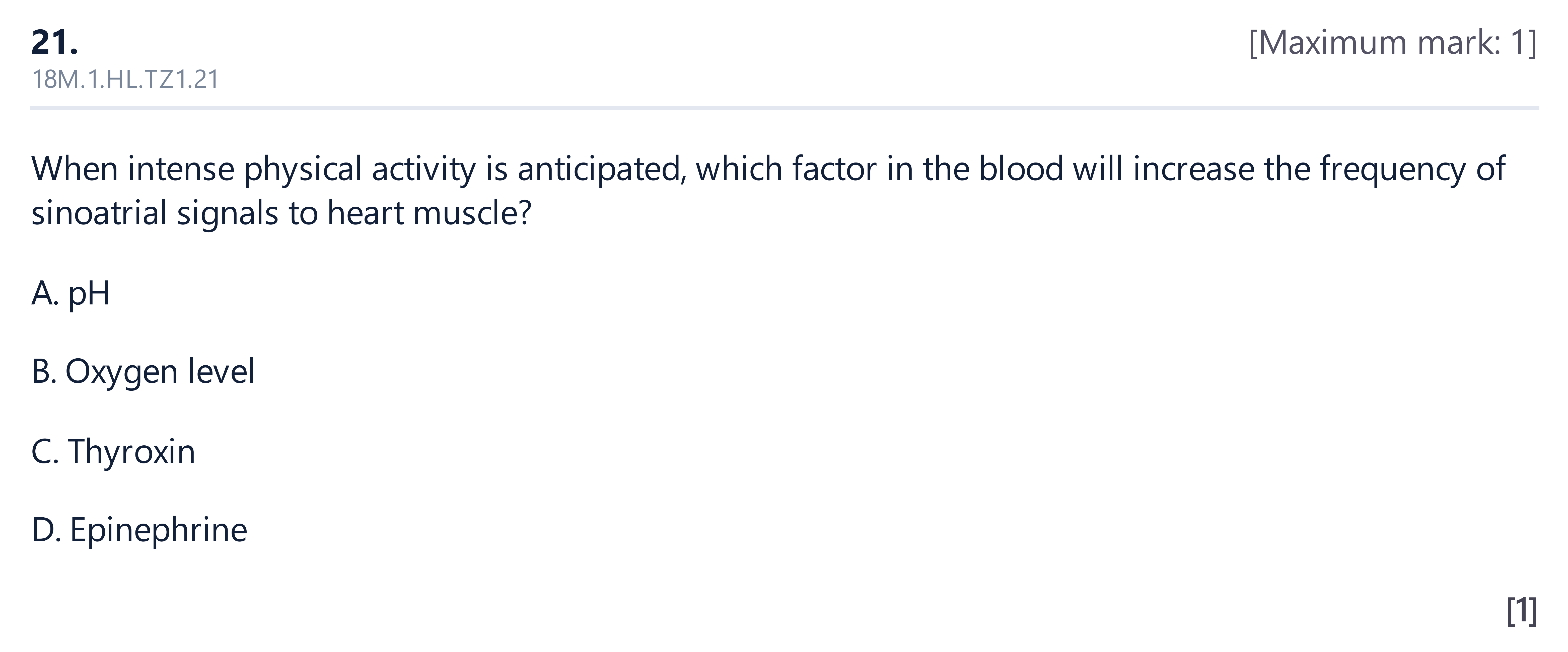 21.
[Maximum mark: 1]
18M.1.HL.TZ1.21

When intense physical activity is anticipated, which factor in the blood will increase the frequency of sinoatrial signals to heart muscle?

A. pH

B. Oxygen level

C. Thyroxin

D. Epinephrine

[1]